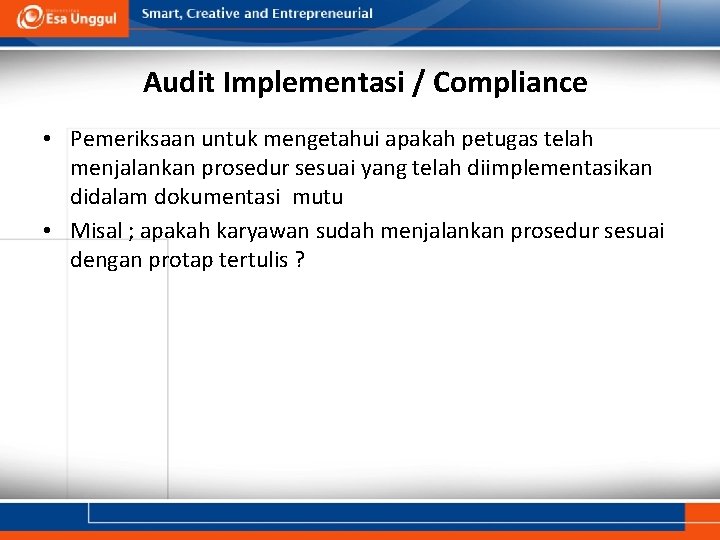 Esa Unggul

Smart, Creative and Entrepreneurial

Audit Implementasi / Compliance

• Pemeriksaan untuk mengetahui apakah petugas telah menjalankan prosedur sesuai yang telah diimplementasikan didalam dokumentasi mutu
• Misal ; apakah karyawan sudah menjalankan prosedur sesuai dengan protap tertulis ?